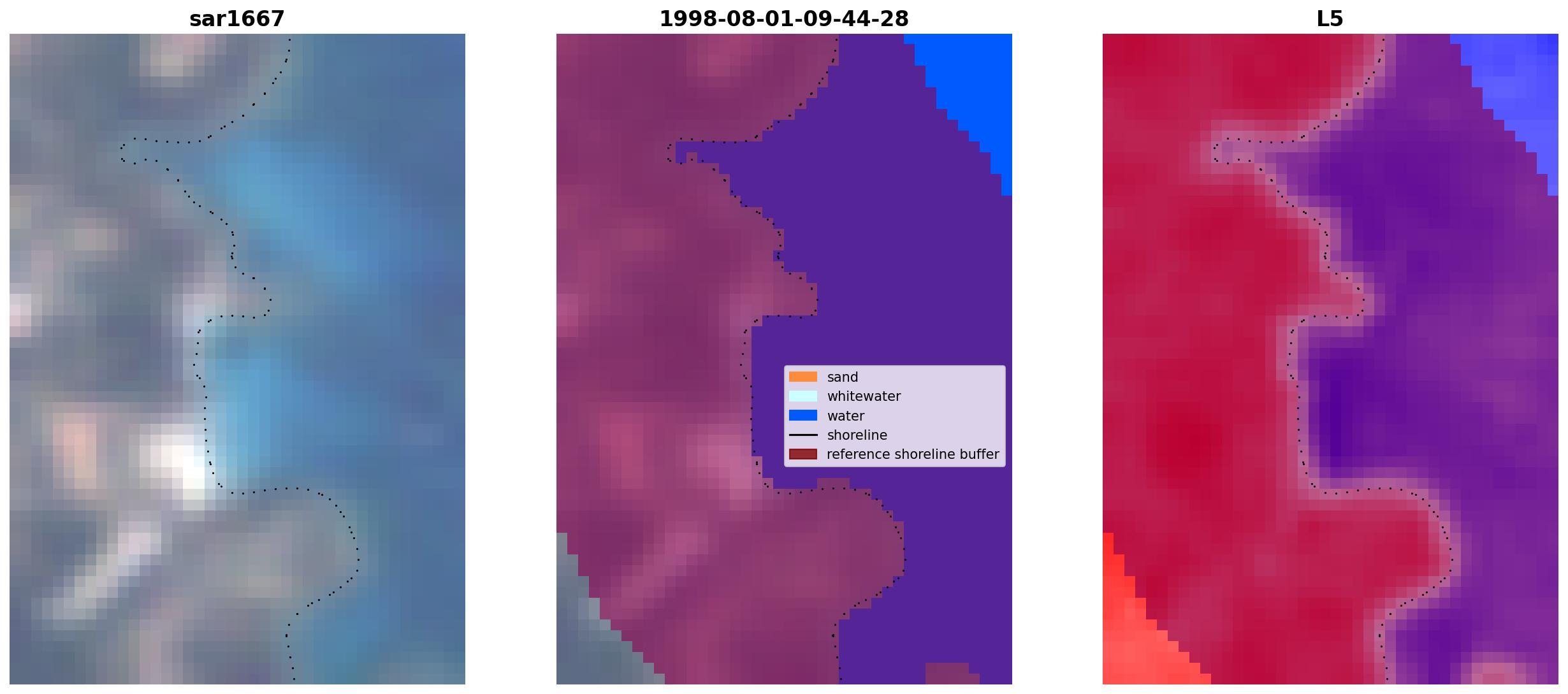 sar1667

1998-08-01-09-44-28

sand
whitewater
water
shoreline
reference shoreline buffer

L5